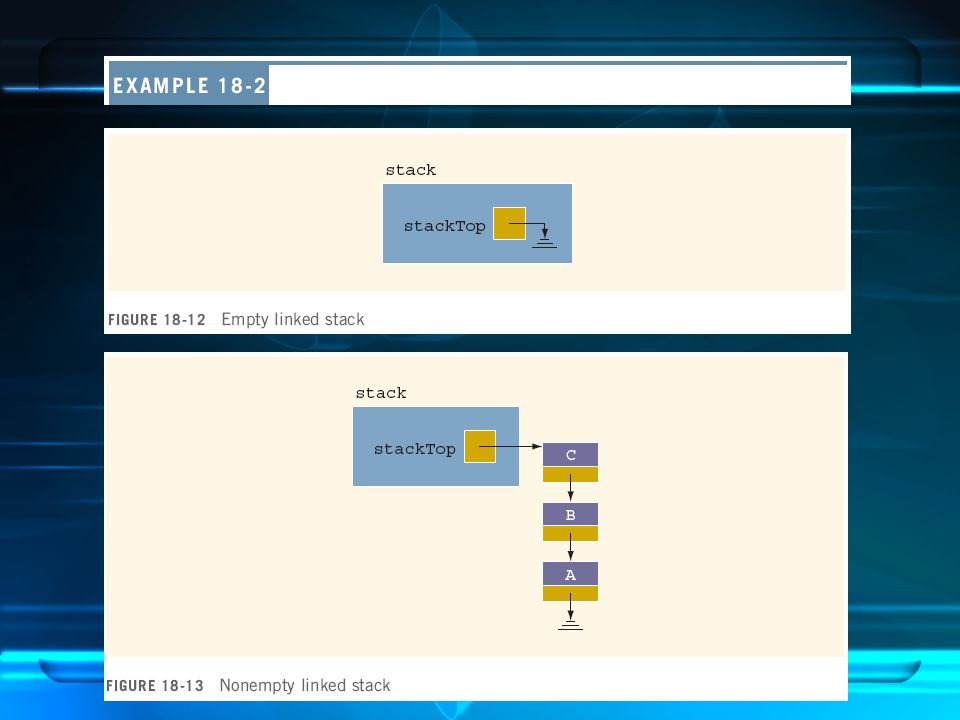 EXAMPLE 18-2

stack

stackTop

FIGURE 18-12 Empty linked stack

stack

stackTop

C

B

A

FIGURE 18-13 Nonempty linked stack